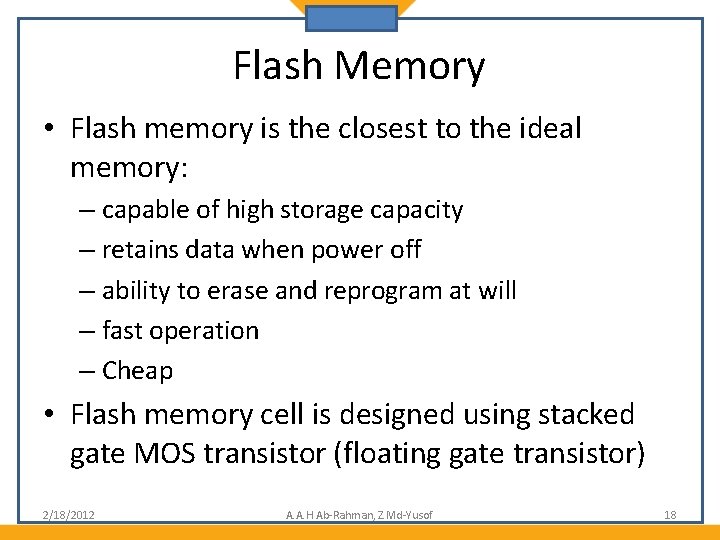 Flash Memory

• Flash memory is the closest to the ideal memory:
– capable of high storage capacity
– retains data when power off
– ability to erase and reprogram at will
– fast operation
– Cheap

• Flash memory cell is designed using stacked gate MOS transistor (floating gate transistor)

2/18/2012
A. A. H Ab-Rahman, Z Md-Yusof
18